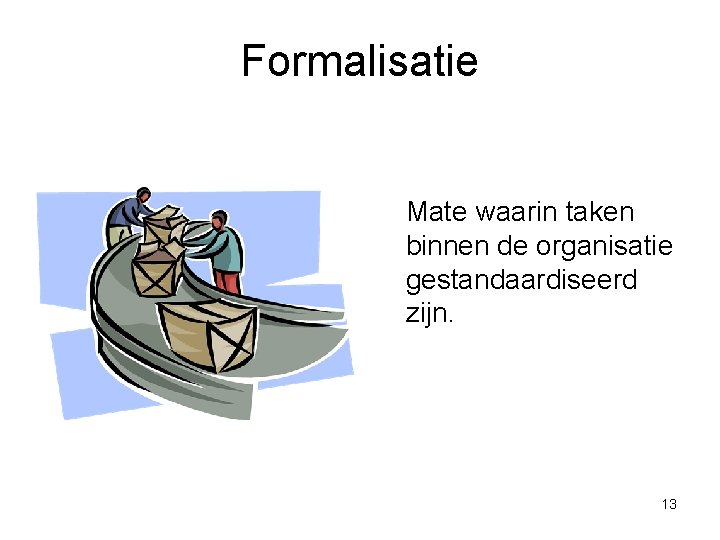 Formalisatie

Mate waarin taken binnen de organisatie gestandaardiseerd zijn.

13